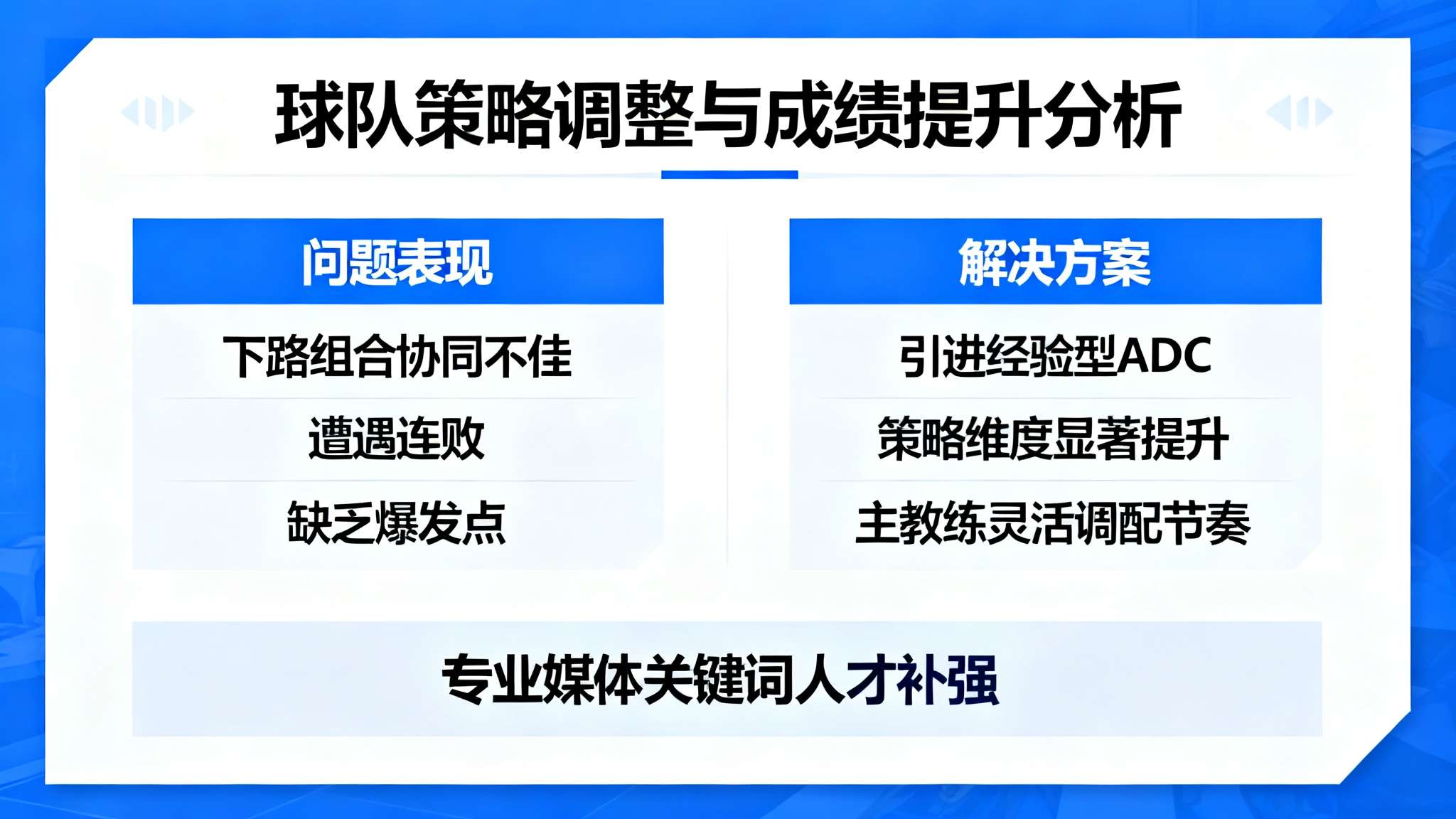 球队策略调整与成绩提升分析

问题表现

下路组合协同不佳

遭遇连败

缺乏爆发点

解决方案

引进经验型ADC

策略维度显著提升

主教练灵活调配节奏

专业媒体关键词人才补强